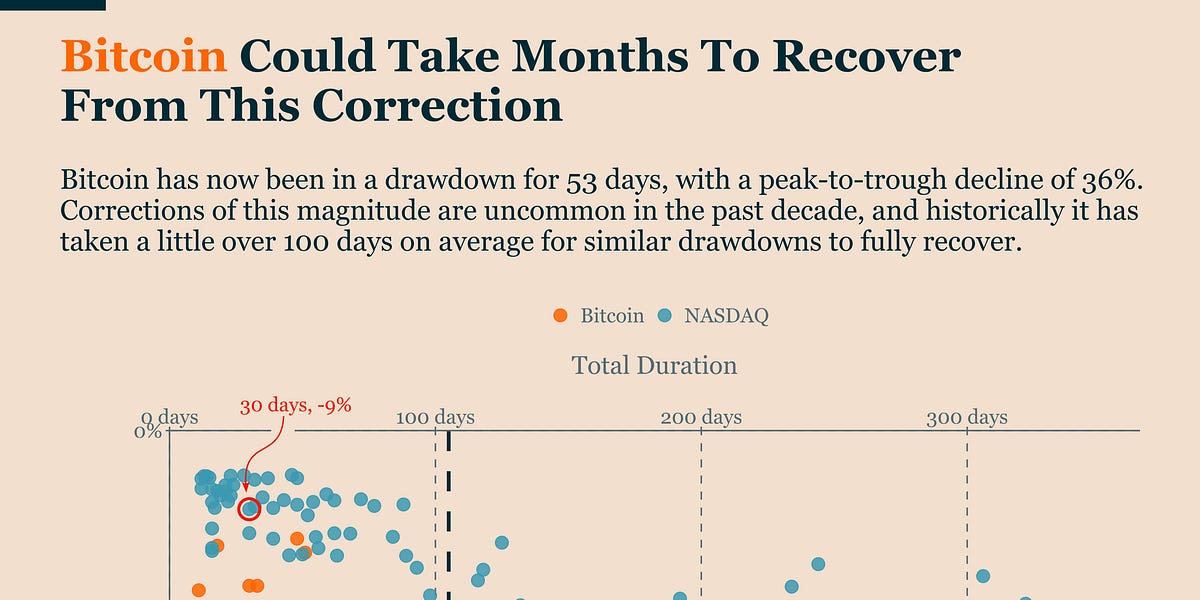 Bitcoin Could Take Months To Recover From This Correction

Bitcoin has now been in a drawdown for 53 days, with a peak-to-trough decline of 36%. Corrections of this magnitude are uncommon in the past decade, and historically it has taken a little over 100 days on average for similar drawdowns to fully recover.

Bitcoin NASDAQ

Total Duration

30 days, -9%

0 days 100 days 200 days 300 days

0%